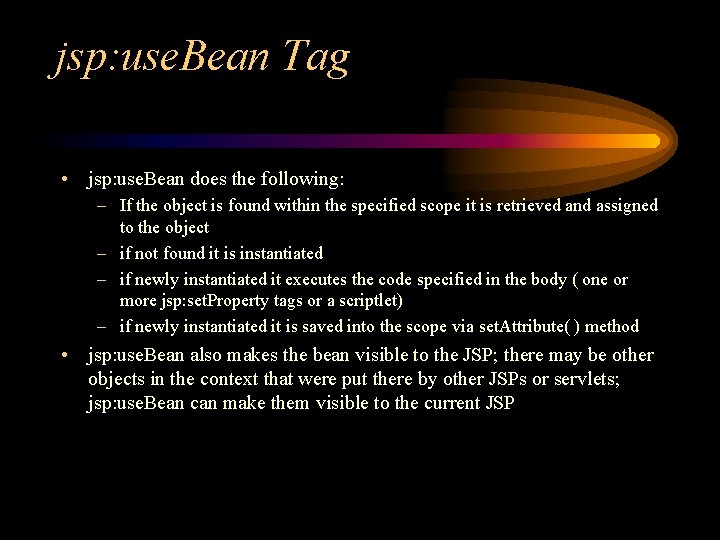 jsp:useBean Tag

• jsp:useBean does the following:
– If the object is found within the specified scope it is retrieved and assigned to the object
– if not found it is instantiated
– if newly instantiated it executes the code specified in the body ( one or more jsp:setProperty tags or a scriptlet)
– if newly instantiated it is saved into the scope via setAttribute( ) method
• jsp:useBean also makes the bean visible to the JSP; there may be other objects in the context that were put there by other JSPs or servlets; jsp:useBean can make them visible to the current JSP